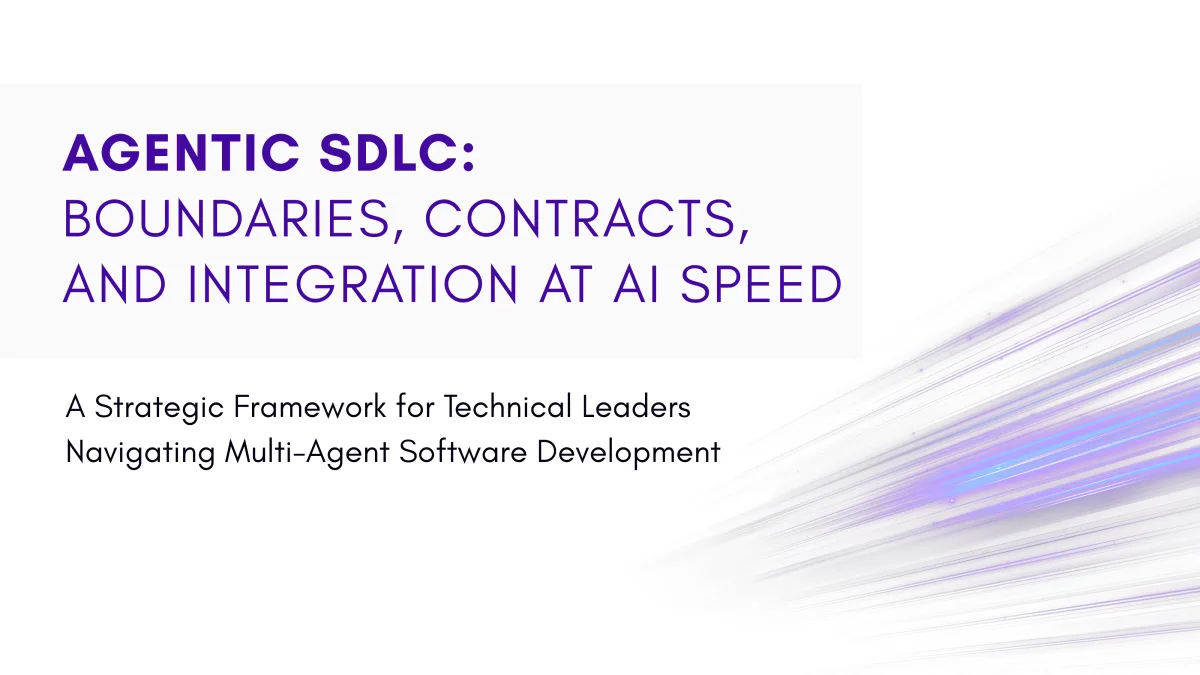 AGENTIC SDLC:
BOUNDARIES, CONTRACTS, AND INTEGRATION AT AI SPEED

A Strategic Framework for Technical Leaders Navigating Multi-Agent Software Development